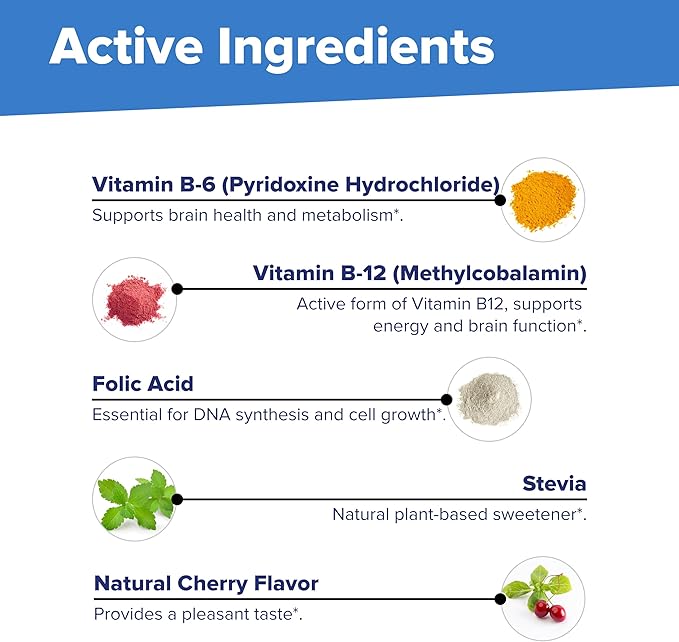 Active Ingredients

Vitamin B-6 (Pyridoxine Hydrochloride)
Supports brain health and metabolism*.

Vitamin B-12 (Methylcobalamin)
Active form of Vitamin B12, supports energy and brain function*.

Folic Acid
Essential for DNA synthesis and cell growth*.

Stevia
Natural plant-based sweetener*.

Natural Cherry Flavor
Provides a pleasant taste*.